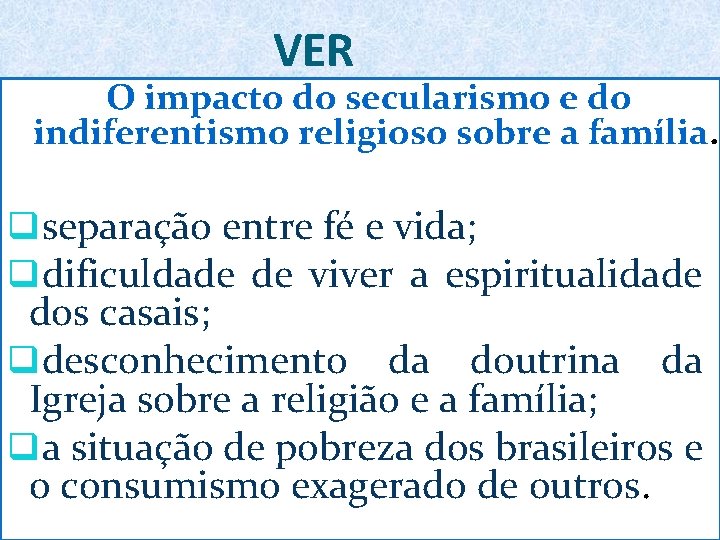 VER

O impacto do secularismo e do indiferentismo religioso sobre a família.

❑separação entre fé e vida;
❑dificuldade de viver a espiritualidade dos casais;
❑desconhecimento da doutrina da Igreja sobre a religião e a família;
❑a situação de pobreza dos brasileiros e o consumismo exagerado de outros.